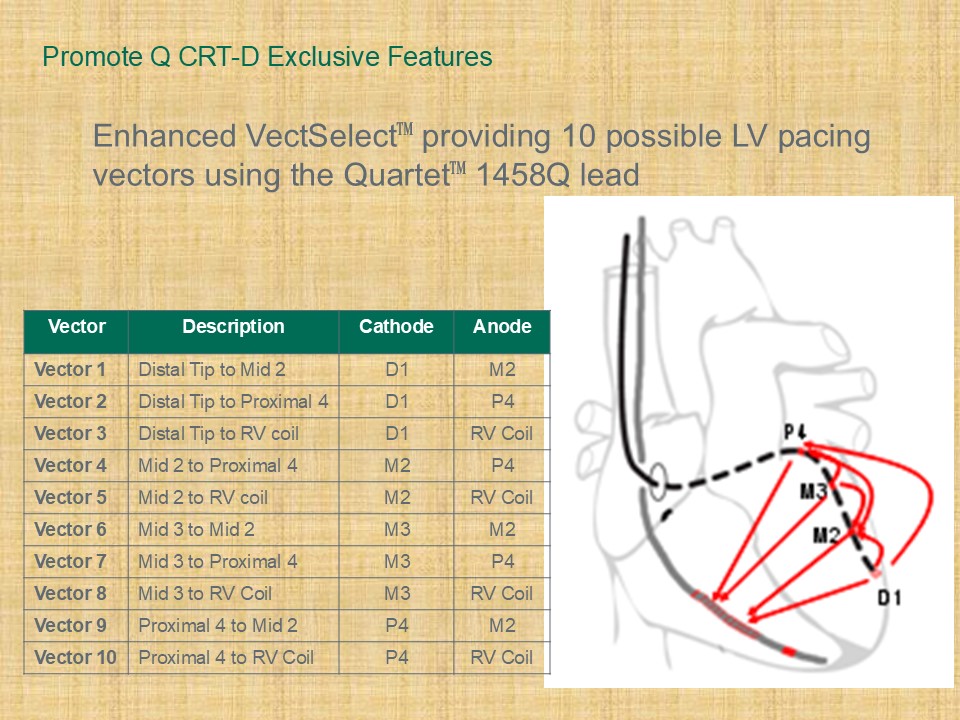 Promote Q CRT-D Exclusive Features

Enhanced VectSelect™ providing 10 possible LV pacing vectors using the Quartet™ 1458Q lead

| Vector | Description | Cathode | Anode |
|---|---|---|---|
| Vector 1 | Distal Tip to Mid 2 | D1 | M2 |
| Vector 2 | Distal Tip to Proximal 4 | D1 | P4 |
| Vector 3 | Distal Tip to RV coil | D1 | RV Coil |
| Vector 4 | Mid 2 to Proximal 4 | M2 | P4 |
| Vector 5 | Mid 2 to RV coil | M2 | RV Coil |
| Vector 6 | Mid 3 to Mid 2 | M3 | M2 |
| Vector 7 | Mid 3 to Proximal 4 | M3 | P4 |
| Vector 8 | Mid 3 to RV Coil | M3 | RV Coil |
| Vector 9 | Proximal 4 to Mid 2 | P4 | M2 |
| Vector 10 | Proximal 4 to RV Coil | P4 | RV Coil |

P4
M3
M2
D1